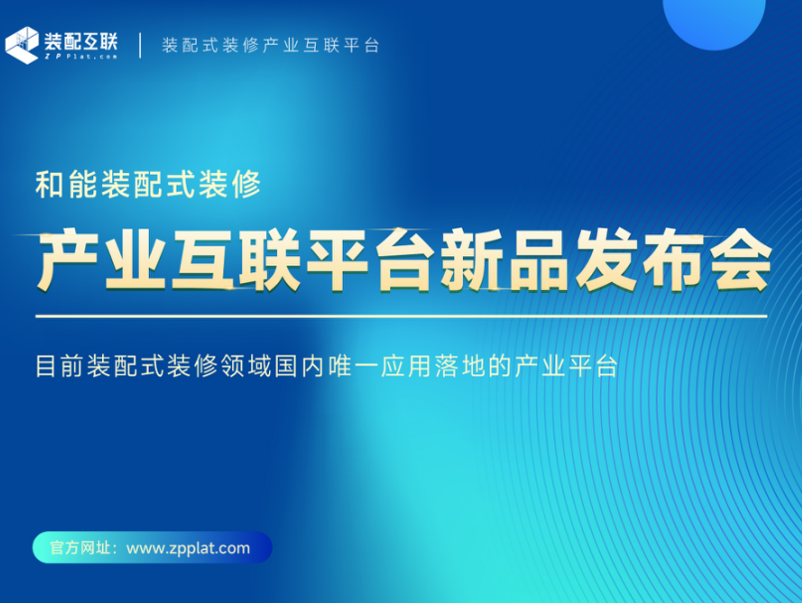 装配互联
ZPPlat.com
装配式装修产业互联平台

和能装配式装修

产业互联平台新品发布会

目前装配式装修领域国内唯一应用落地的产业平台

官方网址：www.zpplat.com